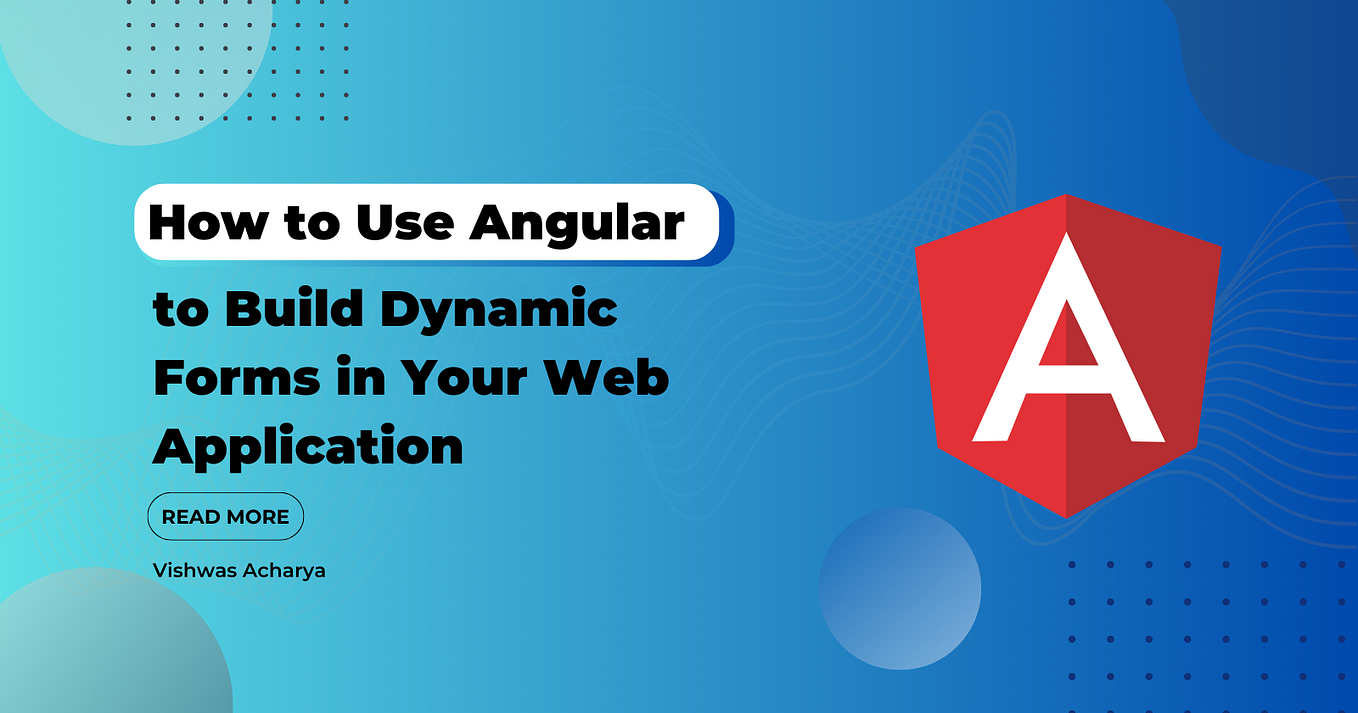 How to Use Angular to Build Dynamic Forms in Your Web Application

READ MORE

Vishwas Acharya

A